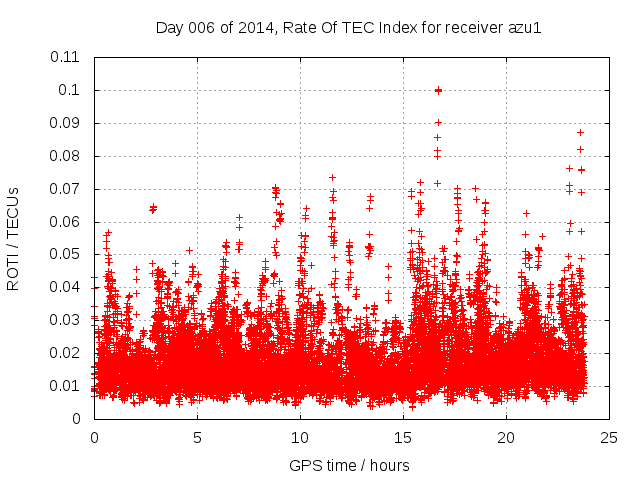 Day 006 of 2014, Rate Of TEC Index for receiver azu1

ROTI / TECUs

0.11
0.1
0.09
0.08
0.07
0.06
0.05
0.04
0.03
0.02
0.01
0

0
5
10
15
20
25

GPS time / hours